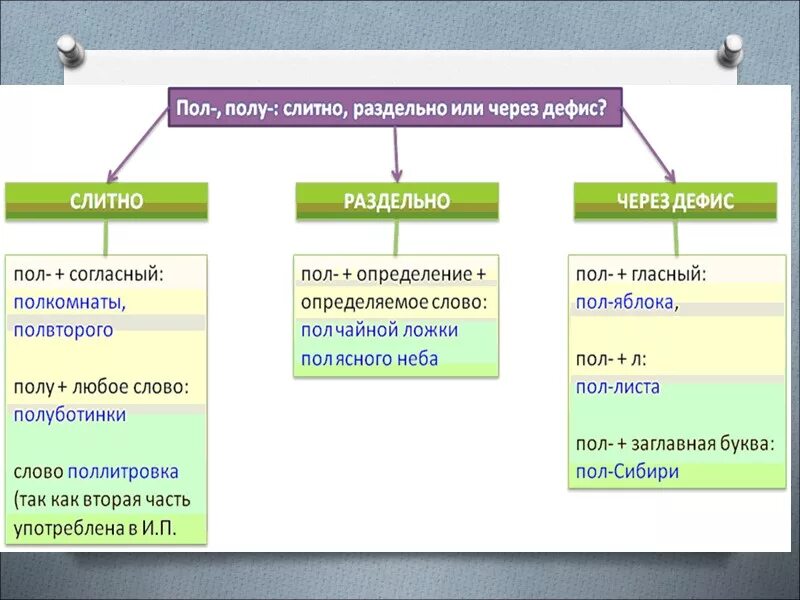 Пол-, полу-: слитно, раздельно или через дефис?

СЛИТНО

пол- + согласный:
полкомнаты,
полвторого

полу + любое слово:
полуботинки

слово поллитровка (так как вторая часть употреблена в И.П.

РАЗДЕЛЬНО

пол- + определение + определяемое слово:
пол чайной ложки
пол ясного неба

ЧЕРЕЗ ДЕФИС

пол- + гласный:
пол-яблока,

пол- + л:
пол-листа

пол- + заглавная буква:
пол-Сибири